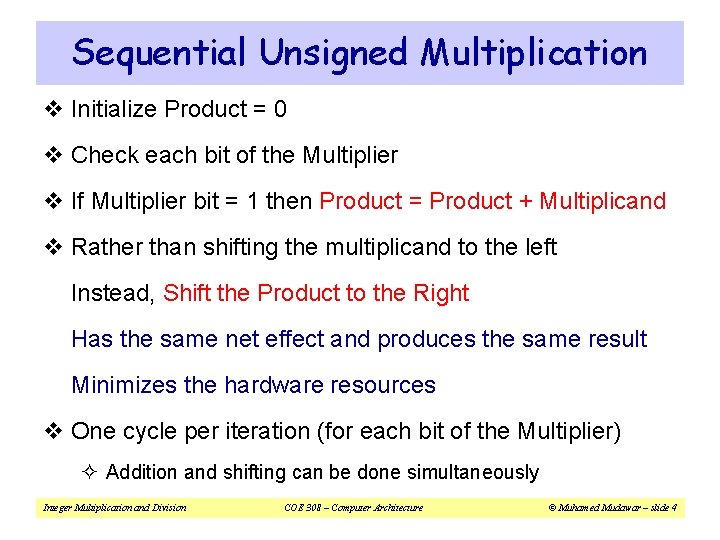 Sequential Unsigned Multiplication

❖ Initialize Product = 0

❖ Check each bit of the Multiplier

❖ If Multiplier bit = 1 then Product = Product + Multiplicand

❖ Rather than shifting the multiplicand to the left

Instead, Shift the Product to the Right

Has the same net effect and produces the same result

Minimizes the hardware resources

❖ One cycle per iteration (for each bit of the Multiplier)

✧ Addition and shifting can be done simultaneously

Integer Multiplication and Division COE 308 – Computer Architecture © Muhamed Mudawar – slide 4